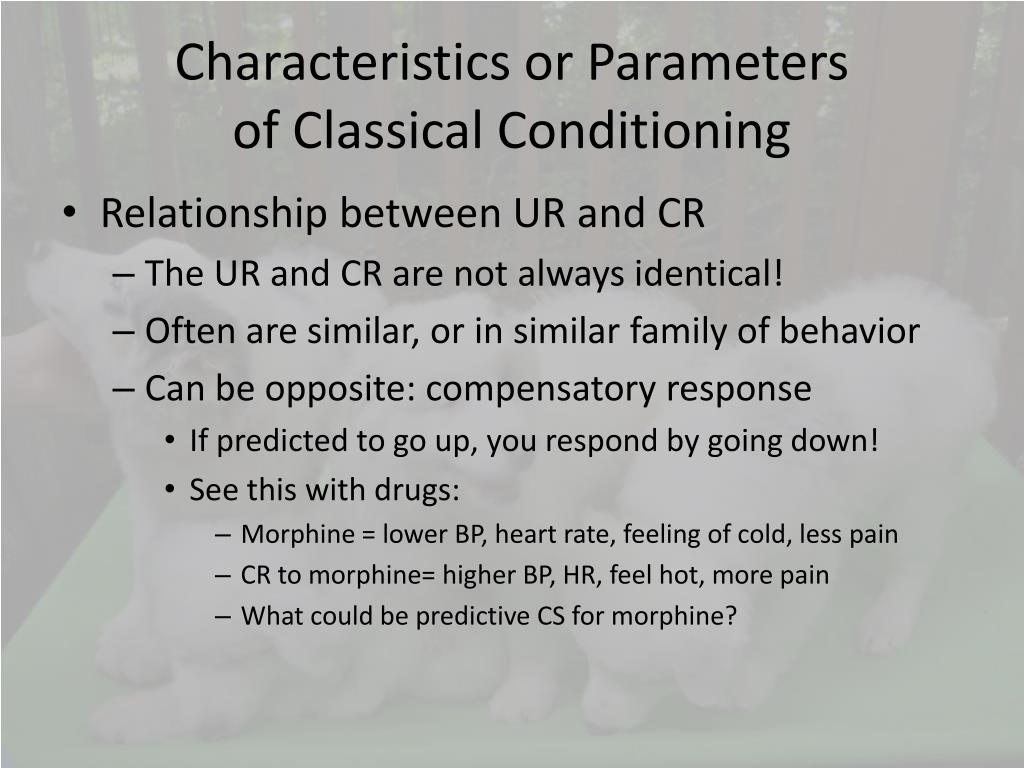 Characteristics or Parameters of Classical Conditioning

• Relationship between UR and CR
– The UR and CR are not always identical!
– Often are similar, or in similar family of behavior
– Can be opposite: compensatory response
• If predicted to go up, you respond by going down!
• See this with drugs:
– Morphine = lower BP, heart rate, feeling of cold, less pain
– CR to morphine= higher BP, HR, feel hot, more pain
– What could be predictive CS for morphine?